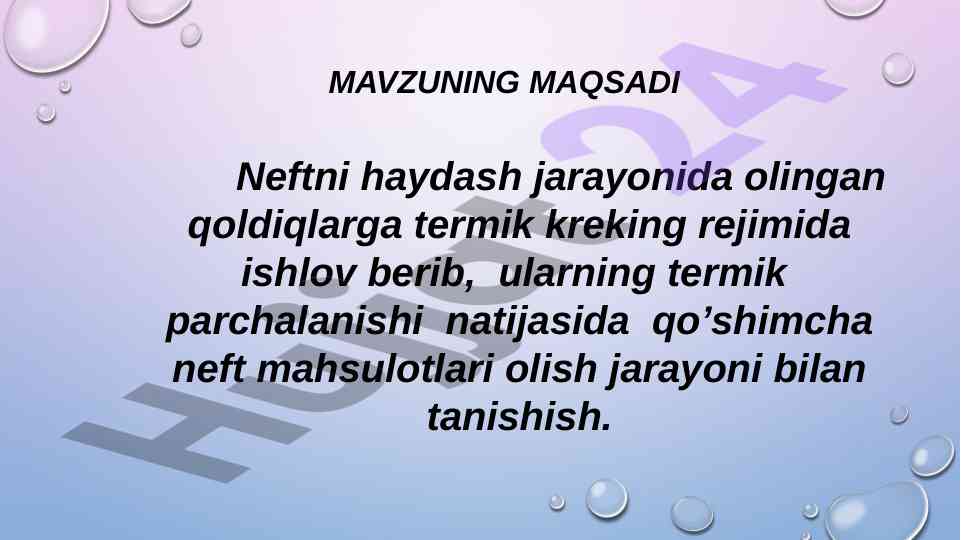 MAVZUNING MAQSADI

Neftni haydash jarayonida olingan qoldiqlarga termik kreking rejimida ishlov berib, ularning termik parchalanishi natijasida qo’shimcha neft mahsulotlari olish jarayoni bilan tanishish.

Hujjat24